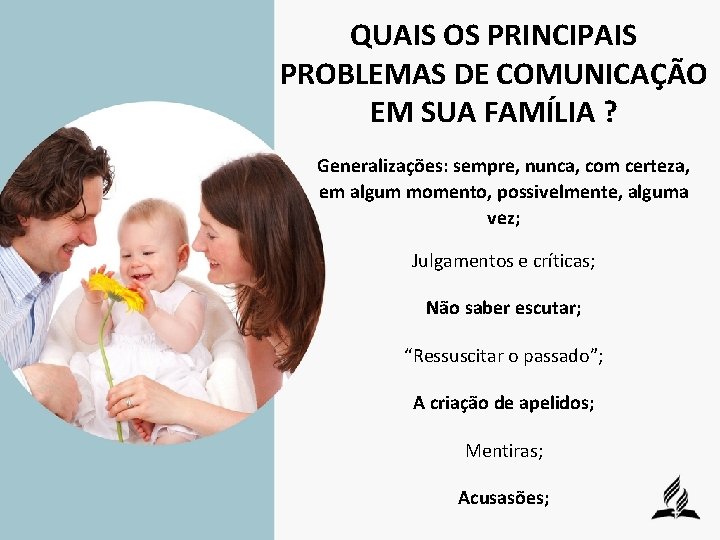 QUAIS OS PRINCIPAIS PROBLEMAS DE COMUNICAÇÃO EM SUA FAMÍLIA ?

Generalizações: sempre, nunca, com certeza, em algum momento, possivelmente, alguma vez;

Julgamentos e críticas;

Não saber escutar;

“Ressuscitar o passado”;

A criação de apelidos;

Mentiras;

Acusasões;